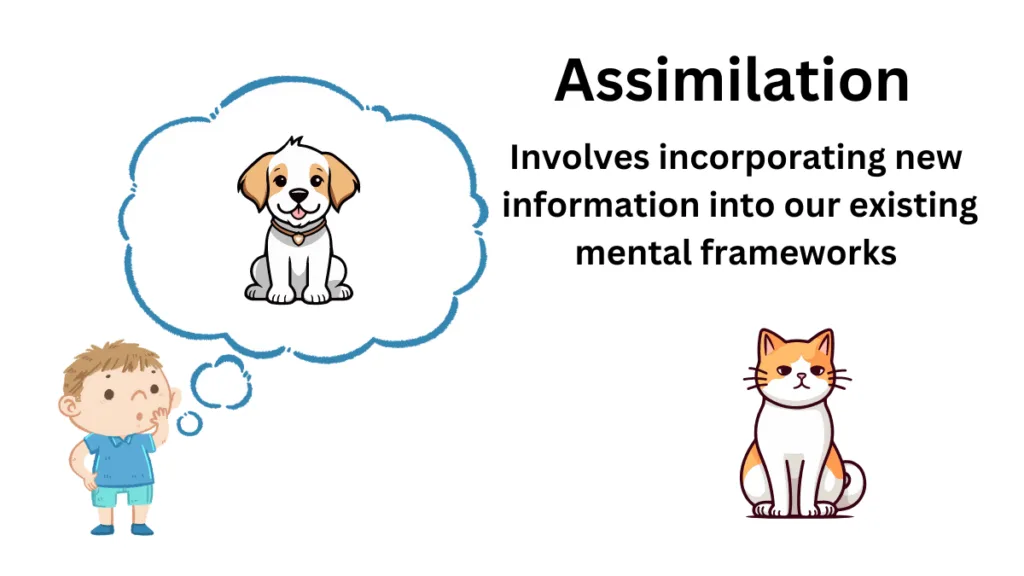 Assimilation

Involves incorporating new information into our existing mental frameworks